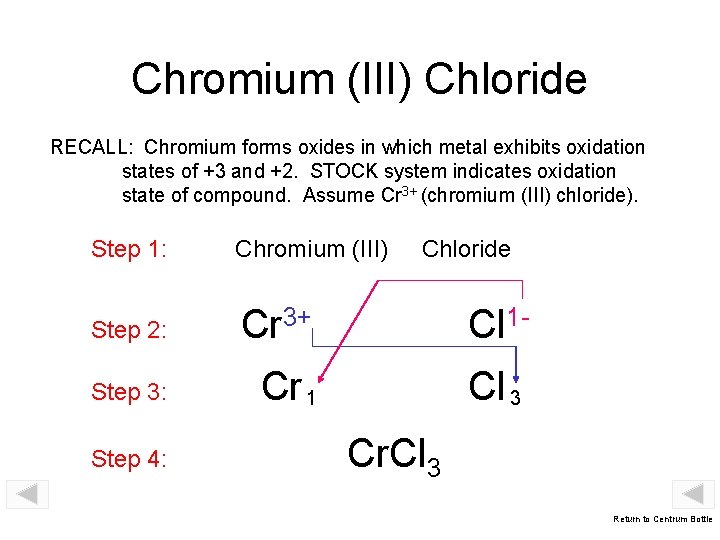 Chromium (III) Chloride

RECALL: Chromium forms oxides in which metal exhibits oxidation states of +3 and +2. STOCK system indicates oxidation state of compound. Assume $Cr^{3+}$ (chromium (III) chloride).

Step 1: Chromium (III) Chloride

Step 2: $Cr^{3+}$ $Cl^{1-}$

Step 3: $Cr_1$ $Cl_3$

Step 4: $CrCl_3$

Return to Centrum Bottle